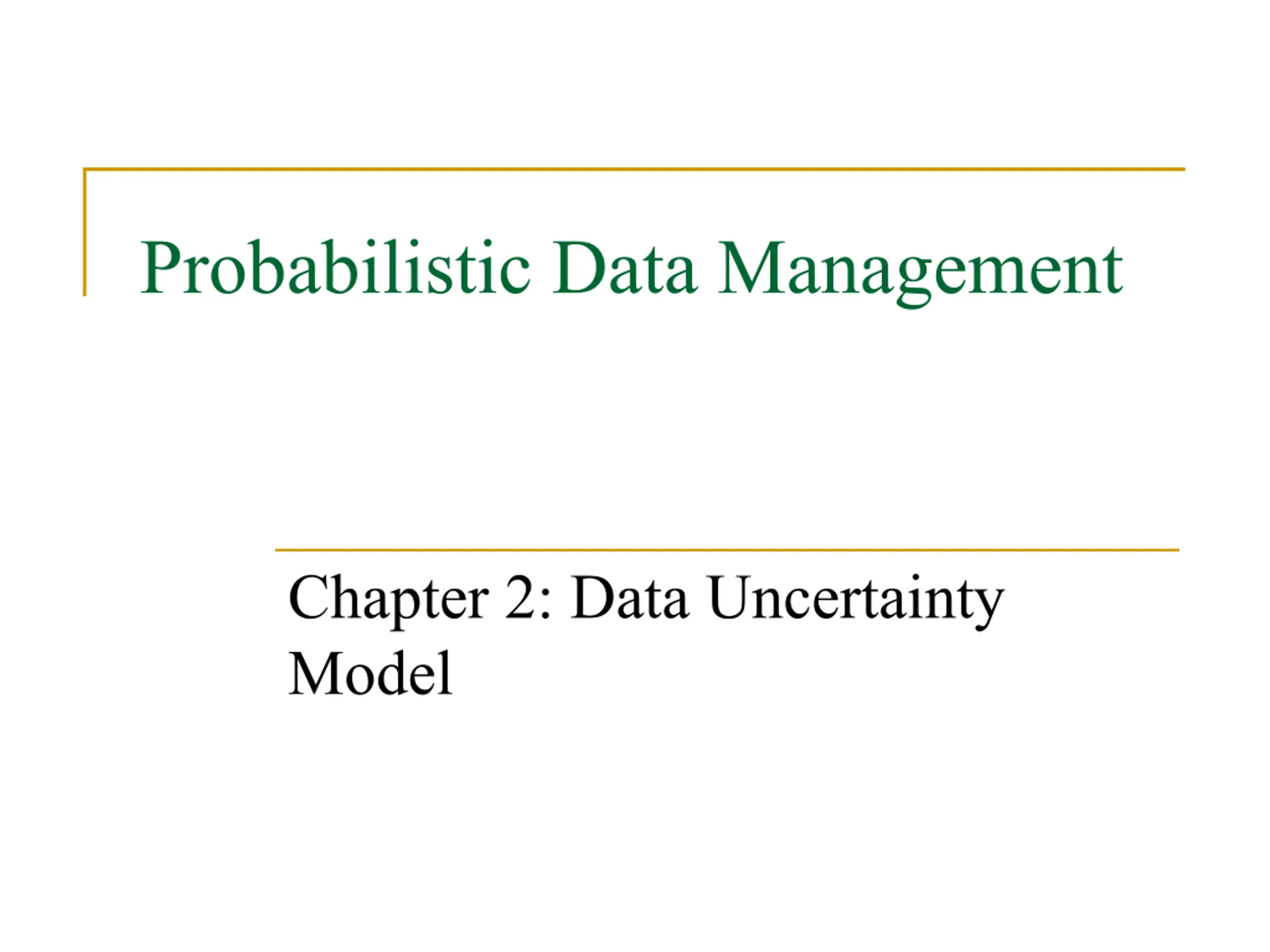 Probabilistic Data Management

Chapter 2: Data Uncertainty Model